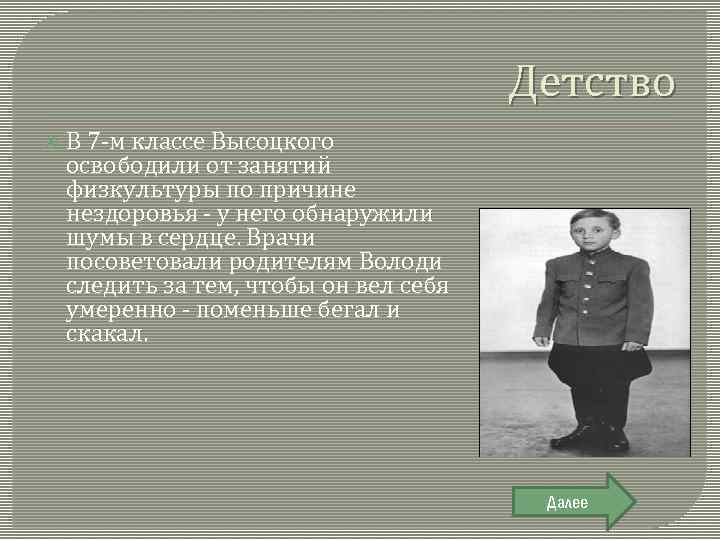 Детство

В 7-м классе Высоцкого освободили от занятий физкультуры по причине нездоровья - у него обнаружили шумы в сердце. Врачи посоветовали родителям Володи следить за тем, чтобы он вел себя умеренно - поменьше бегал и скакал.

Далее